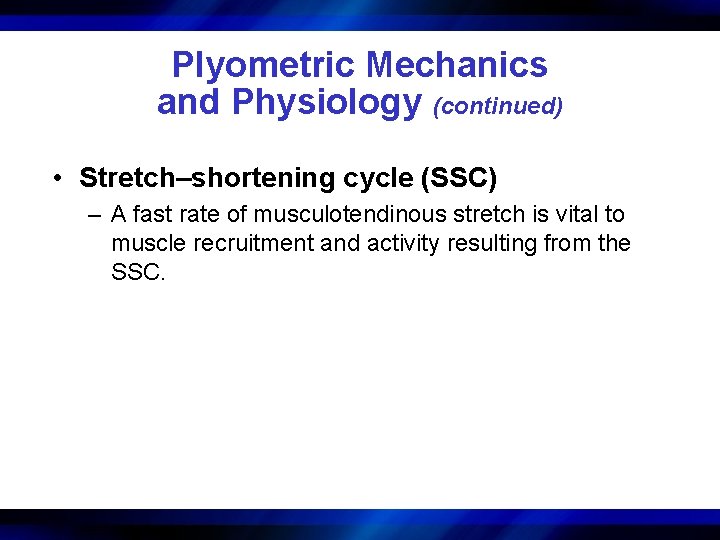 Plyometric Mechanics and Physiology (continued)

• Stretch–shortening cycle (SSC)

– A fast rate of musculotendinous stretch is vital to muscle recruitment and activity resulting from the SSC.